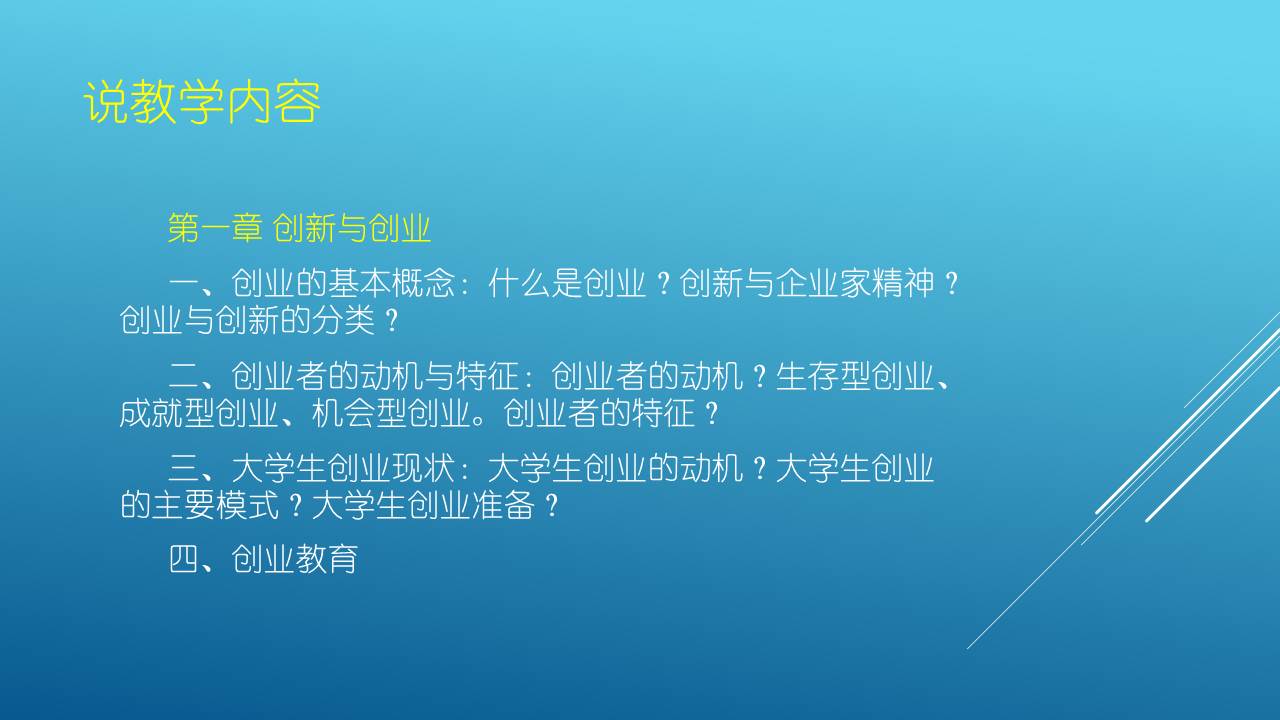 说教学内容

第一章 创新与创业

一、创业的基本概念：什么是创业？创新与企业家精神？创业与创新的分类？

二、创业者的动机与特征：创业者的动机？生存型创业、成就型创业、机会型创业。创业者的特征？

三、大学生创业现状：大学生创业的动机？大学生创业的主要模式？大学生创业准备？

四、创业教育